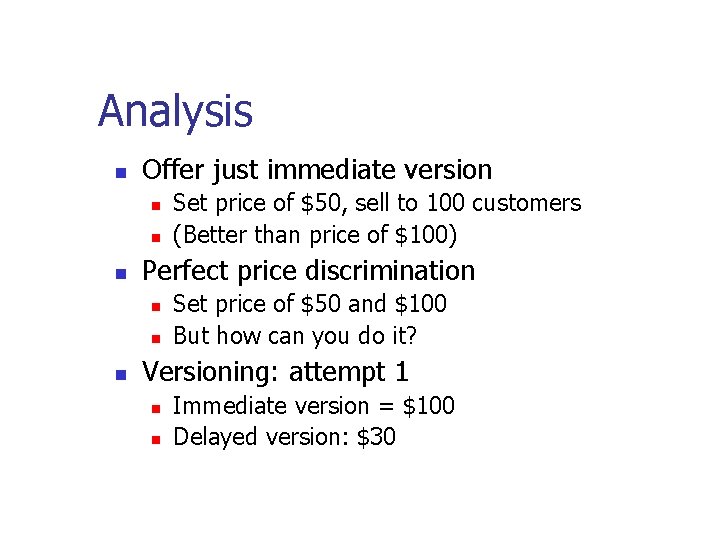 Analysis

- Offer just immediate version
  - Set price of \$50, sell to 100 customers
  - (Better than price of \$100)
- Perfect price discrimination
  - Set price of \$50 and \$100
  - But how can you do it?
- Versioning: attempt 1
  - Immediate version = \$100
  - Delayed version: \$30